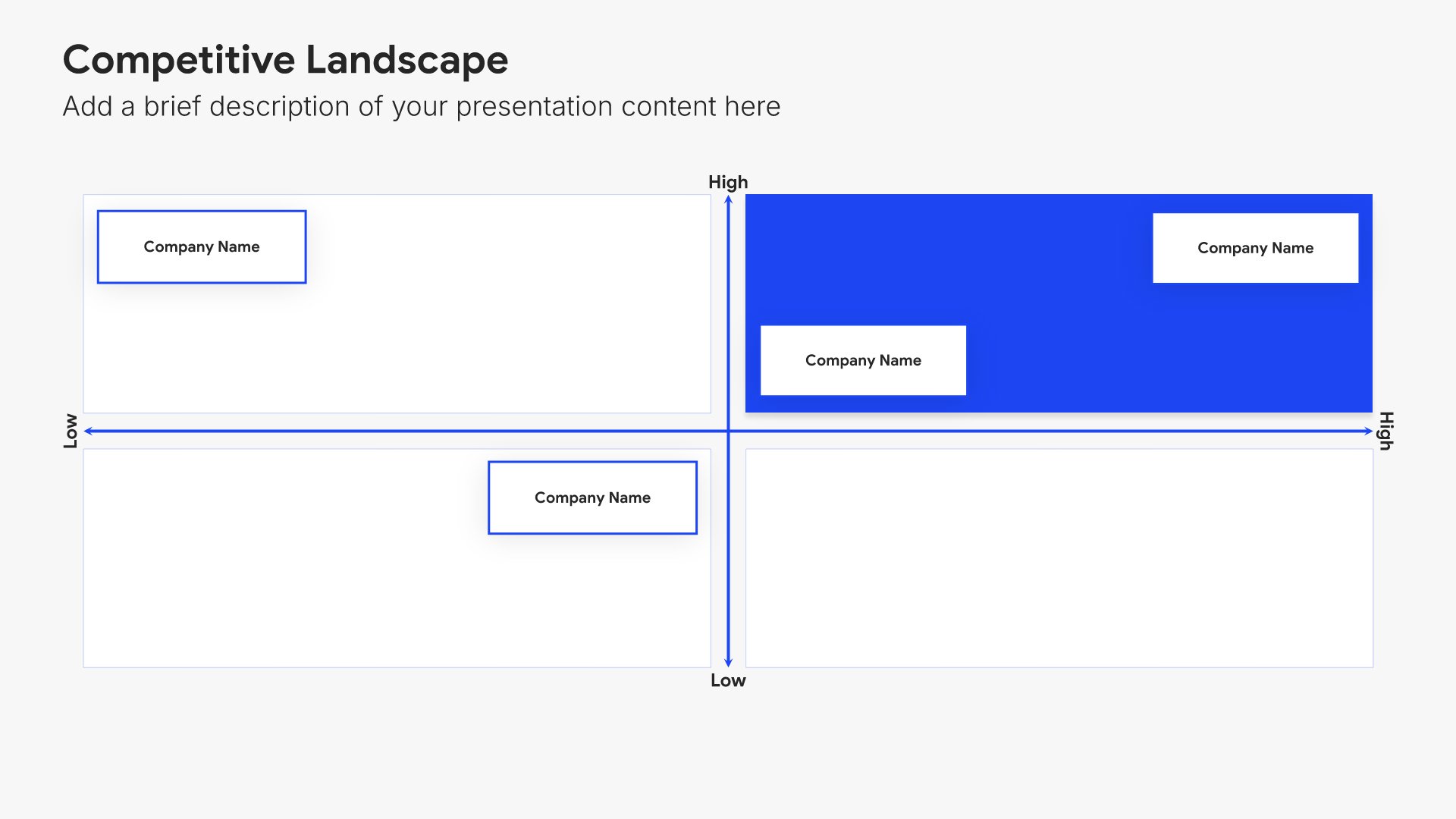 Competitive Landscape
Add a brief description of your presentation content here

High

Company Name

Company Name

Company Name

Low

High

Company Name

Low